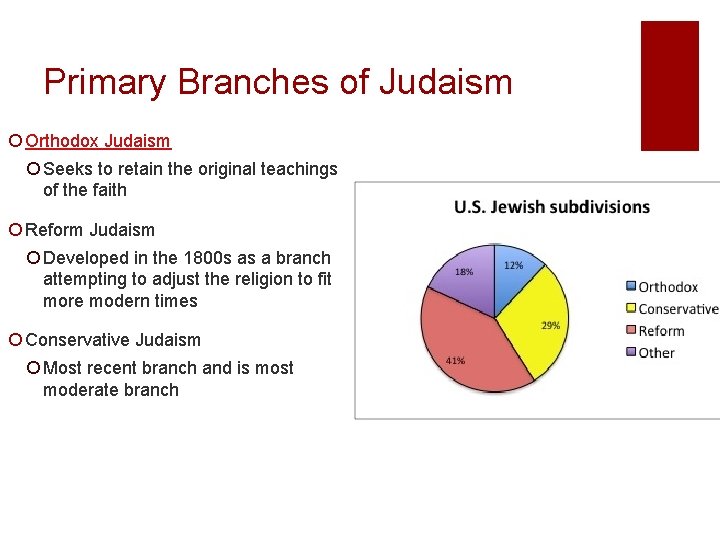 Primary Branches of Judaism

Orthodox Judaism

Seeks to retain the original teachings of the faith

Reform Judaism

Developed in the 1800s as a branch attempting to adjust the religion to fit more modern times

Conservative Judaism

Most recent branch and is most moderate branch

U.S. Jewish subdivisions

12%

29%

41%

18%

Orthodox

Conservative

Reform

Other